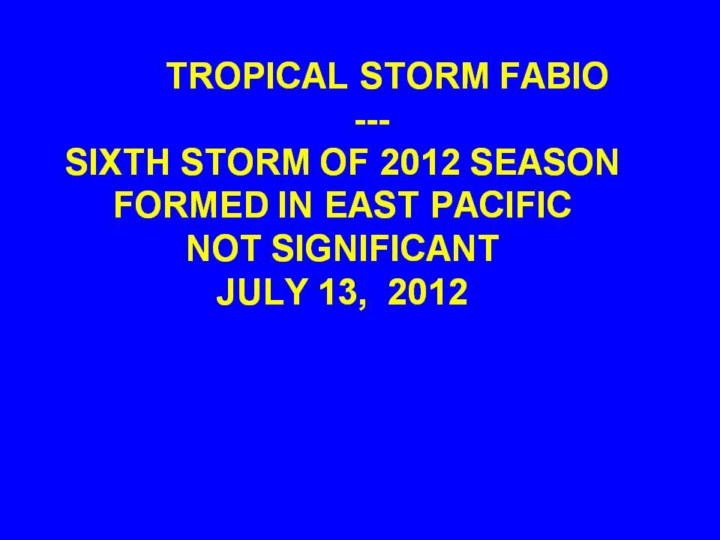 TROPICAL STORM FABIO
---
SIXTH STORM OF 2012 SEASON
FORMED IN EAST PACIFIC
NOT SIGNIFICANT
JULY 13, 2012